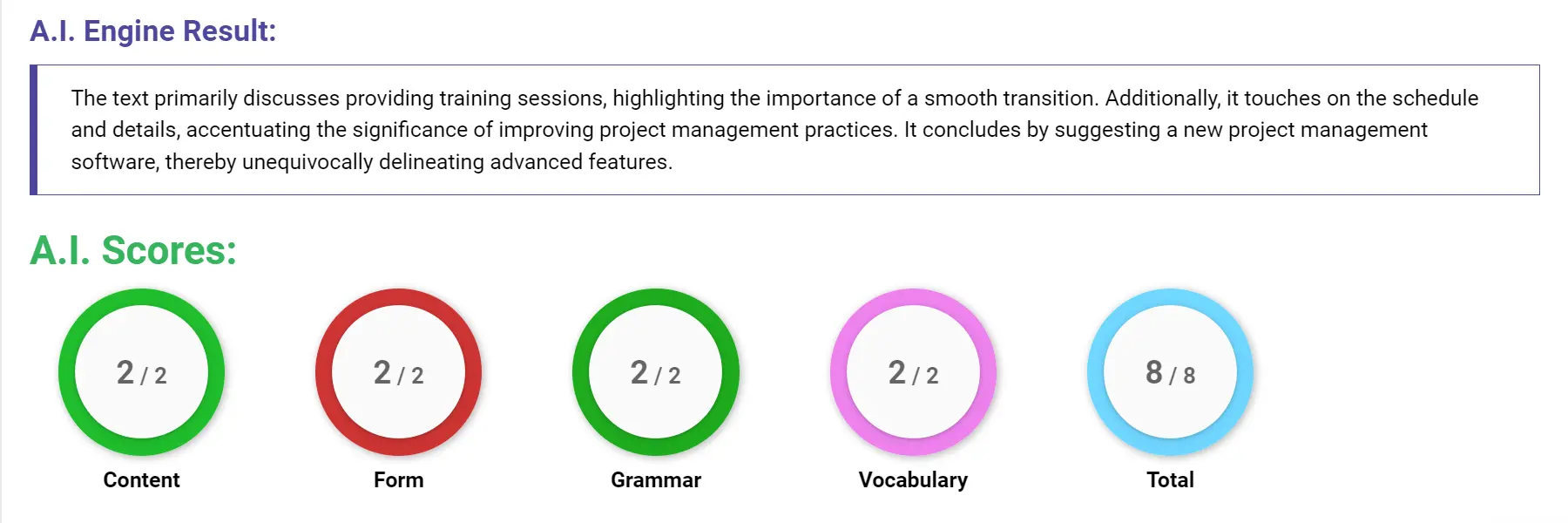 A.I. Engine Result:

The text primarily discusses providing training sessions, highlighting the importance of a smooth transition. Additionally, it touches on the schedule and details, accentuating the significance of improving project management practices. It concludes by suggesting a new project management software, thereby unequivocally delineating advanced features.

A.I. Scores:

2 / 2
Content

2 / 2
Form

2 / 2
Grammar

2 / 2
Vocabulary

8 / 8
Total